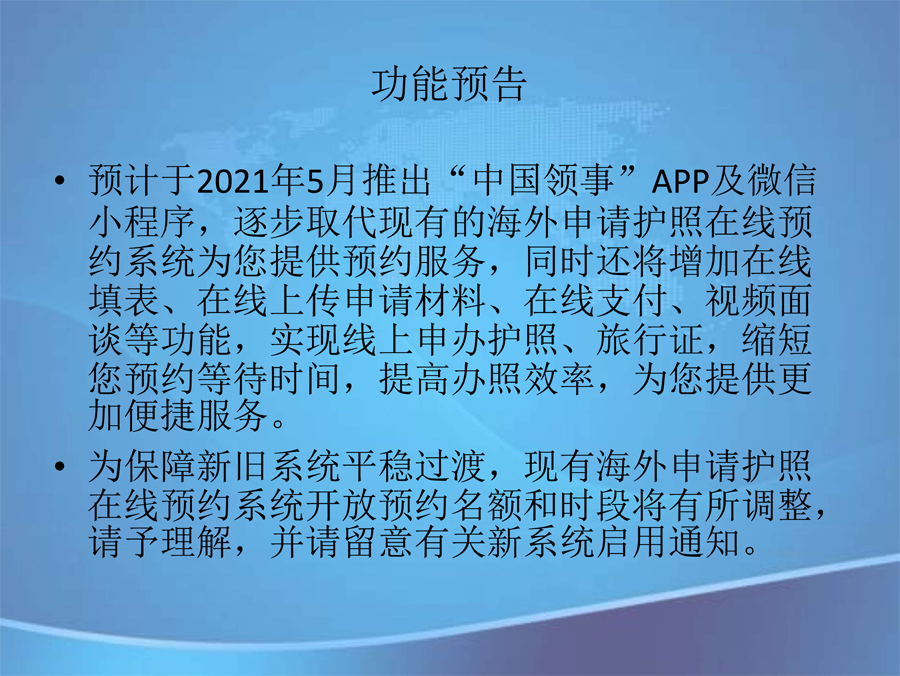 功能预告

• 预计于2021年5月推出“中国领事”APP及微信小程序，逐步取代现有的海外申请护照在线预约系统为您提供预约服务，同时还将增加在线填表、在线上传申请材料、在线支付、视频面谈等功能，实现线上申办护照、旅行证，缩短您预约等待时间，提高办照效率，为您提供更加便捷服务。

• 为保障新旧系统平稳过渡，现有海外申请护照在线预约系统开放预约名额和时段将有所调整，请予理解，并请留意有关新系统启用通知。